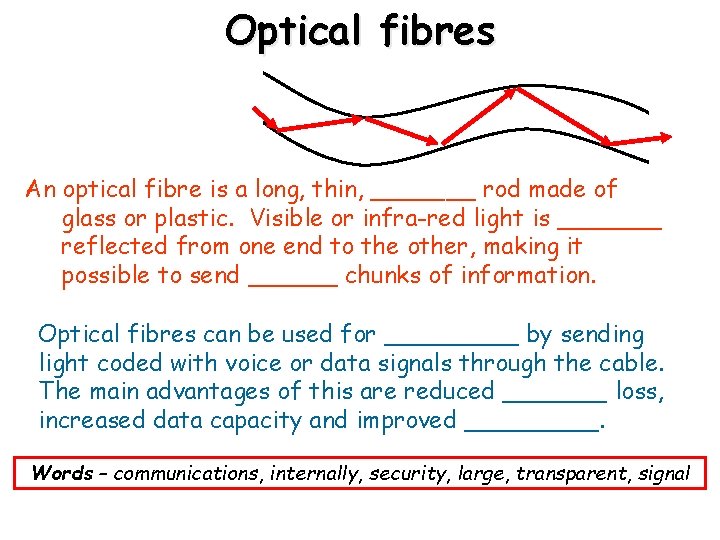 Optical fibres

An optical fibre is a long, thin, _______ rod made of glass or plastic. Visible or infra-red light is _______ reflected from one end to the other, making it possible to send ______ chunks of information.

Optical fibres can be used for _________ by sending light coded with voice or data signals through the cable. The main advantages of this are reduced _______ loss, increased data capacity and improved _________.

Words – communications, internally, security, large, transparent, signal